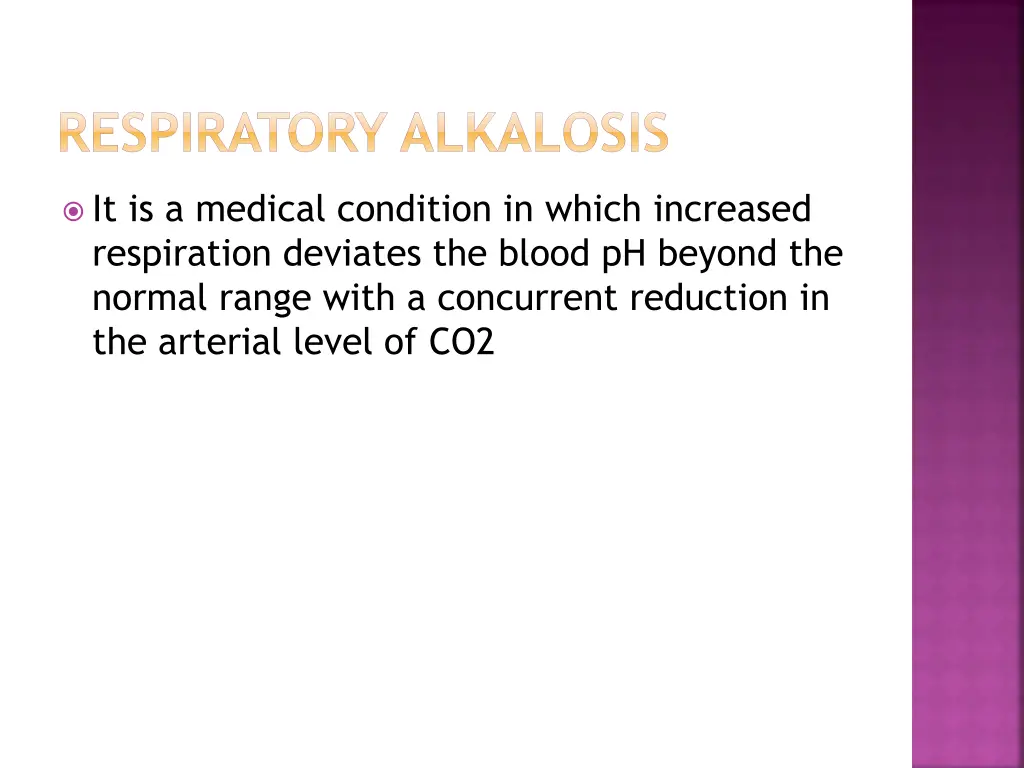 RESPIRATORY ALKALOSIS

It is a medical condition in which increased respiration deviates the blood pH beyond the normal range with a concurrent reduction in the arterial level of CO2